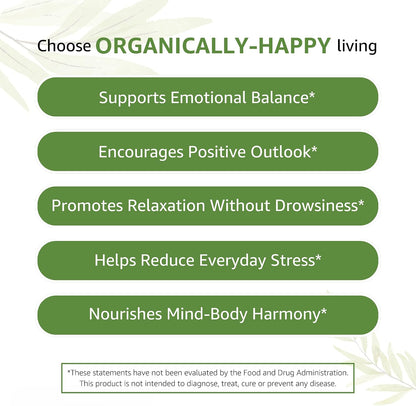 Choose ORGANICALLY-HAPPY living

Supports Emotional Balance*

Encourages Positive Outlook*

Promotes Relaxation Without Drowsiness*

Helps Reduce Everyday Stress*

Nourishes Mind-Body Harmony*

*These statements have not been evaluated by the Food and Drug Administration. This product is not intended to diagnose, treat, cure or prevent any disease.